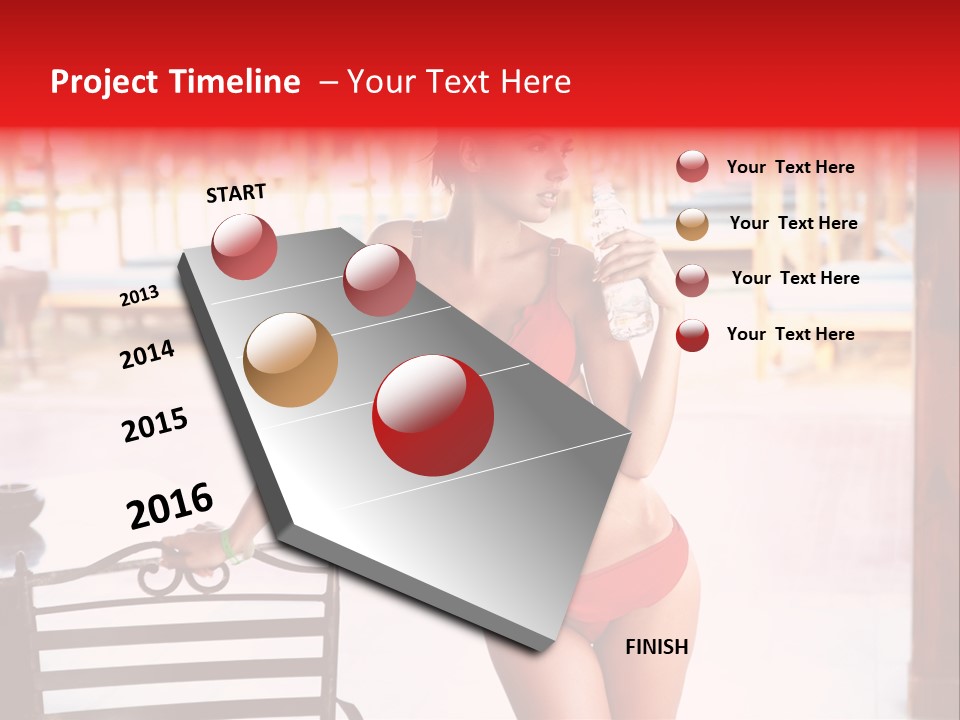 Project Timeline – Your Text Here

START

2013

2014

2015

2016

FINISH

Your Text Here

Your Text Here

Your Text Here

Your Text Here